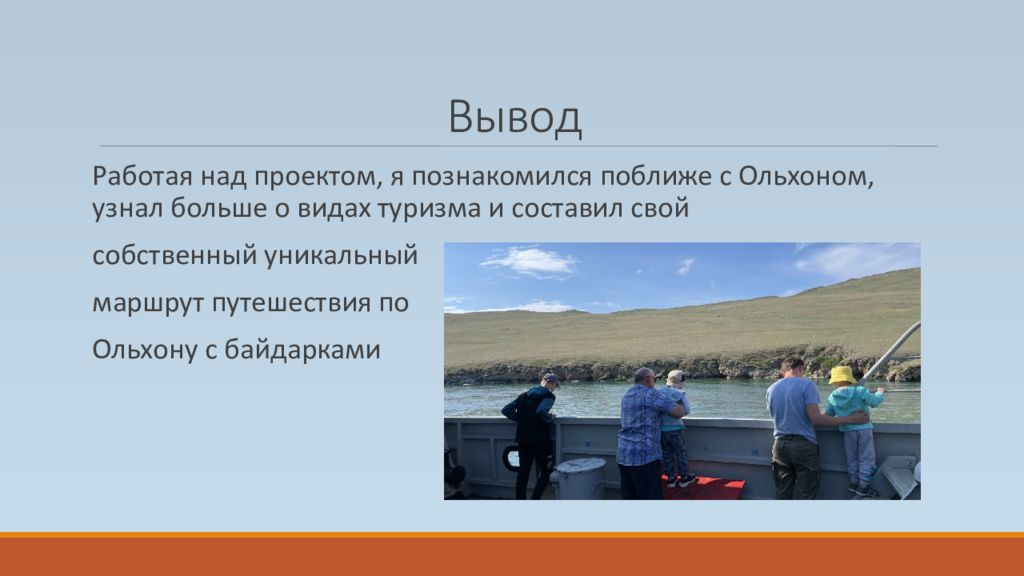 Вывод

Работая над проектом, я познакомился поближе с Ольхоном, узнал больше о видах туризма и составил свой собственный уникальный маршрут путешествия по Ольхону с байдарками